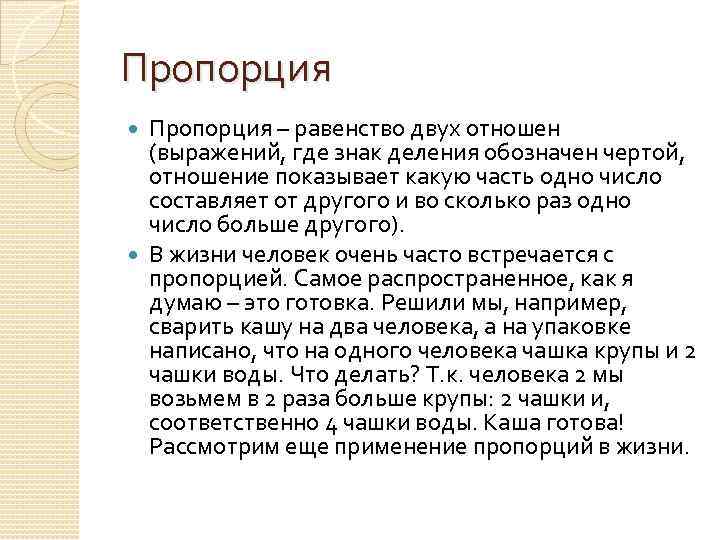 Пропорция

Пропорция – равенство двух отношен (выражений, где знак деления обозначен чертой, отношение показывает какую часть одно число составляет от другого и во сколько раз одно число больше другого).

В жизни человек очень часто встречается с пропорцией. Самое распространенное, как я думаю – это готовка. Решили мы, например, сварить кашу на два человека, а на упаковке написано, что на одного человека чашка крупы и 2 чашки воды. Что делать? Т.к. человека 2 мы возьмем в 2 раза больше крупы: 2 чашки и, соответственно 4 чашки воды. Каша готова! Рассмотрим еще применение пропорций в жизни.